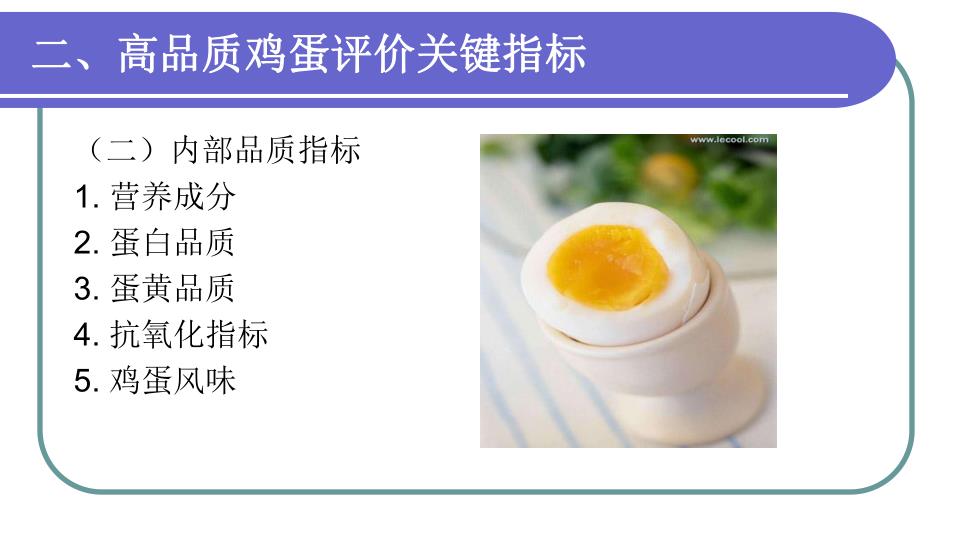 二、高品质鸡蛋评价关键指标

（二）内部品质指标
1. 营养成分
2. 蛋白品质
3. 蛋黄品质
4. 抗氧化指标
5. 鸡蛋风味

www.iecool.com